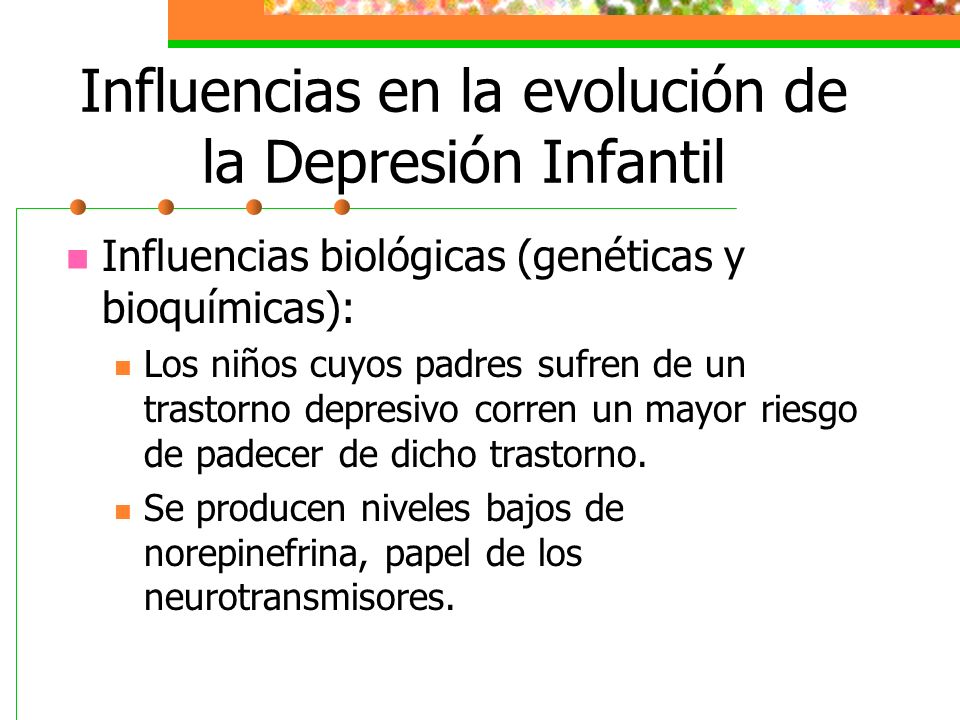 Influencias en la evolución de la Depresión Infantil

Influencias biológicas (genéticas y bioquímicas):

Los niños cuyos padres sufren de un trastorno depresivo corren un mayor riesgo de padecer de dicho trastorno.

Se producen niveles bajos de norepinefrina, papel de los neurotransmisores.